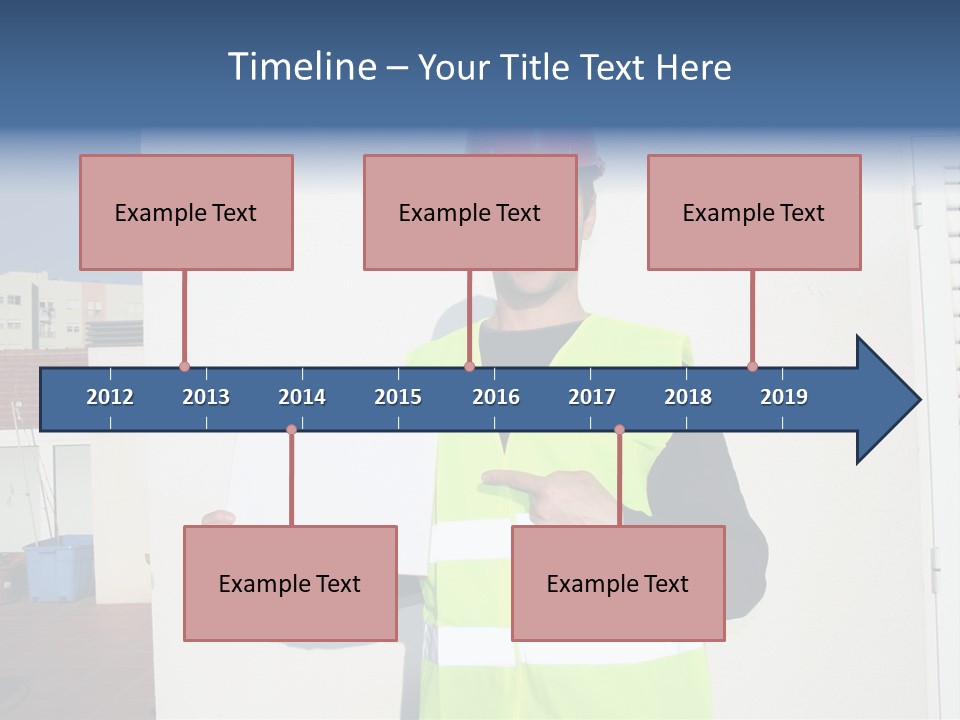 Timeline – Your Title Text Here

Example Text

Example Text

Example Text

2012 2013 2014 2015 2016 2017 2018 2019

Example Text

Example Text